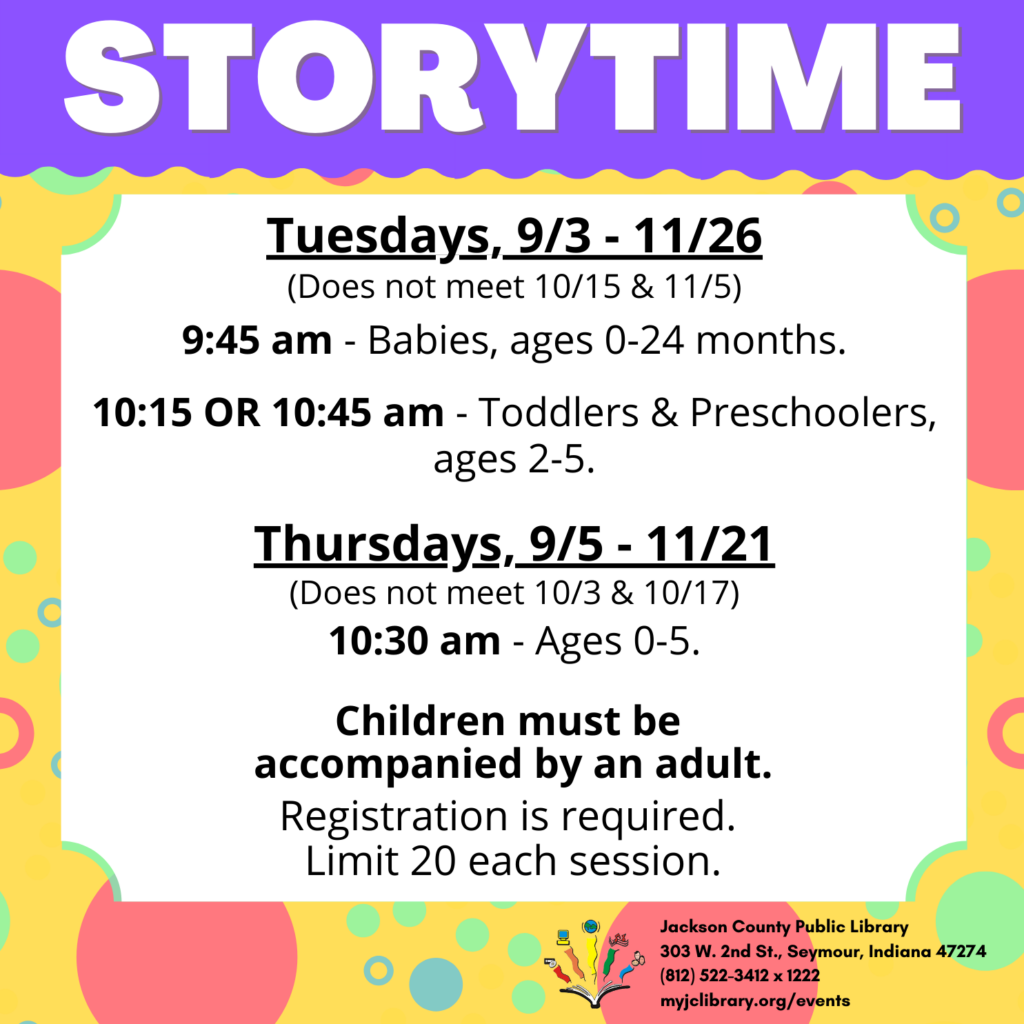 STORYTIME

Tuesdays, 9/3 - 11/26
(Does not meet 10/15 & 11/5)
9:45 am - Babies, ages 0-24 months.

10:15 OR 10:45 am - Toddlers & Preschoolers, ages 2-5.

Thursdays, 9/5 - 11/21
(Does not meet 10/3 & 10/17)
10:30 am - Ages 0-5.

Children must be accompanied by an adult.
Registration is required.
Limit 20 each session.

Jackson County Public Library
303 W. 2nd St., Seymour, Indiana 47274
(812) 522-3412 x 1222
myjclibrary.org/events